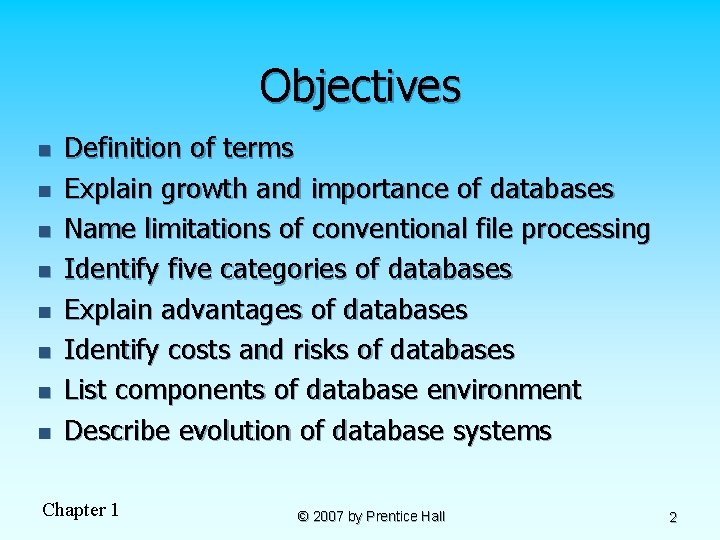 Objectives

- Definition of terms
- Explain growth and importance of databases
- Name limitations of conventional file processing
- Identify five categories of databases
- Explain advantages of databases
- Identify costs and risks of databases
- List components of database environment
- Describe evolution of database systems

Chapter 1

© 2007 by Prentice Hall

2